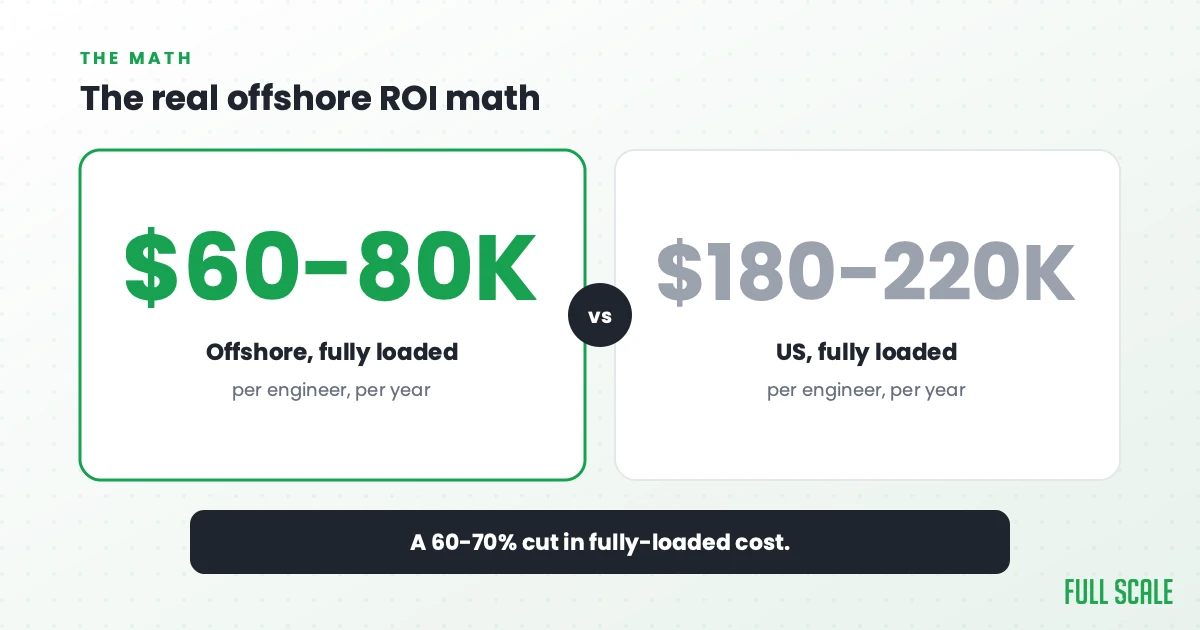 THE MATH

The real offshore ROI math

$60-80K

Offshore, fully loaded

per engineer, per year

vs

$180-220K

US, fully loaded

per engineer, per year

A 60-70% cut in fully-loaded cost.

FULL SCALE